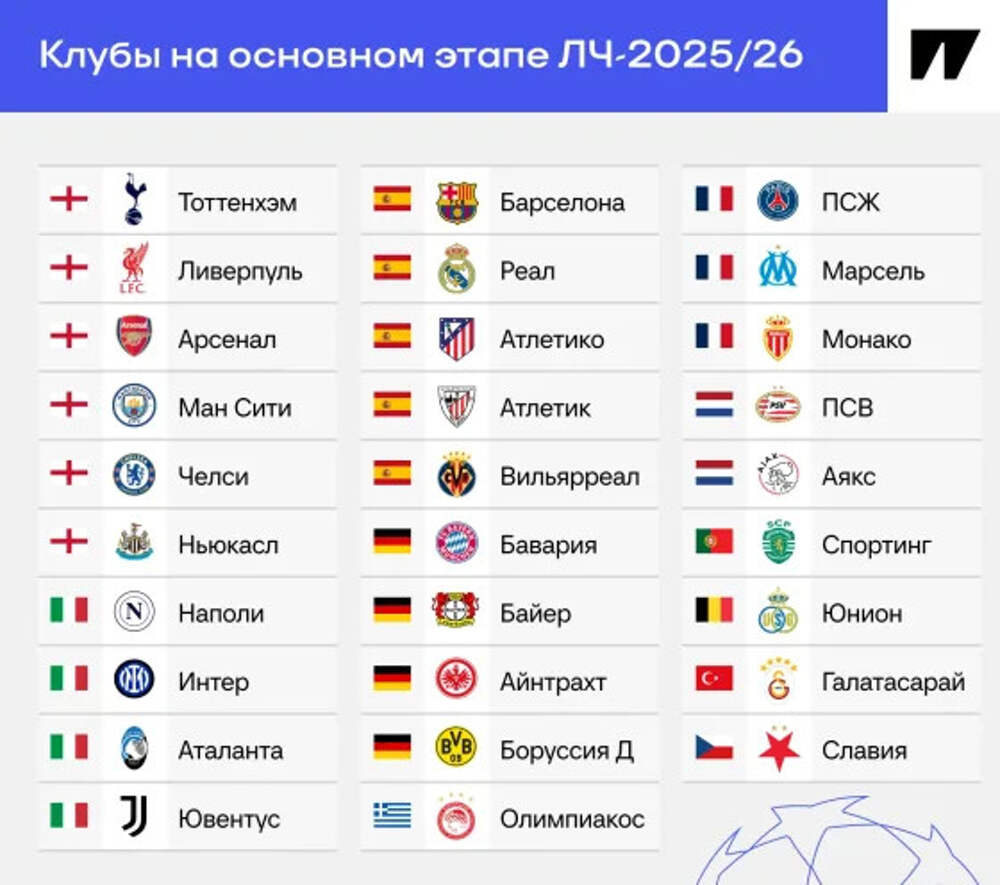 Клубы на основном этапе ЛЧ-2025/26

Тоттенхэм
Ливерпуль
Арсенал
Ман Сити
Челси
Ньюкасл
Наполи
Интер
Аталанта
Ювентус

Барселона
Реал
Атлетико
Атлетик
Вильярреал
Бавария
Байер
Айнтрахт
Боруссия Д
Олимпиакос

ПСЖ
Марсель
Монако
ПСВ
Аякс
Спортинг
Юнион
Галатасарай
Славия